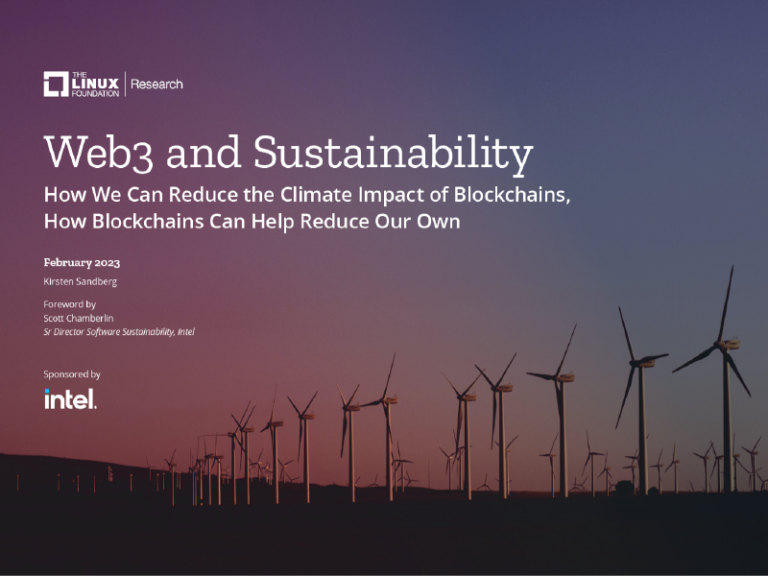 THE LINUX FOUNDATION | Research

Web3 and Sustainability

How We Can Reduce the Climate Impact of Blockchains, How Blockchains Can Help Reduce Our Own

February 2023

Kirsten Sandberg

Foreword by
Scott Chamberlin
Sr Director Software Sustainability, Intel

Sponsored by

intel.